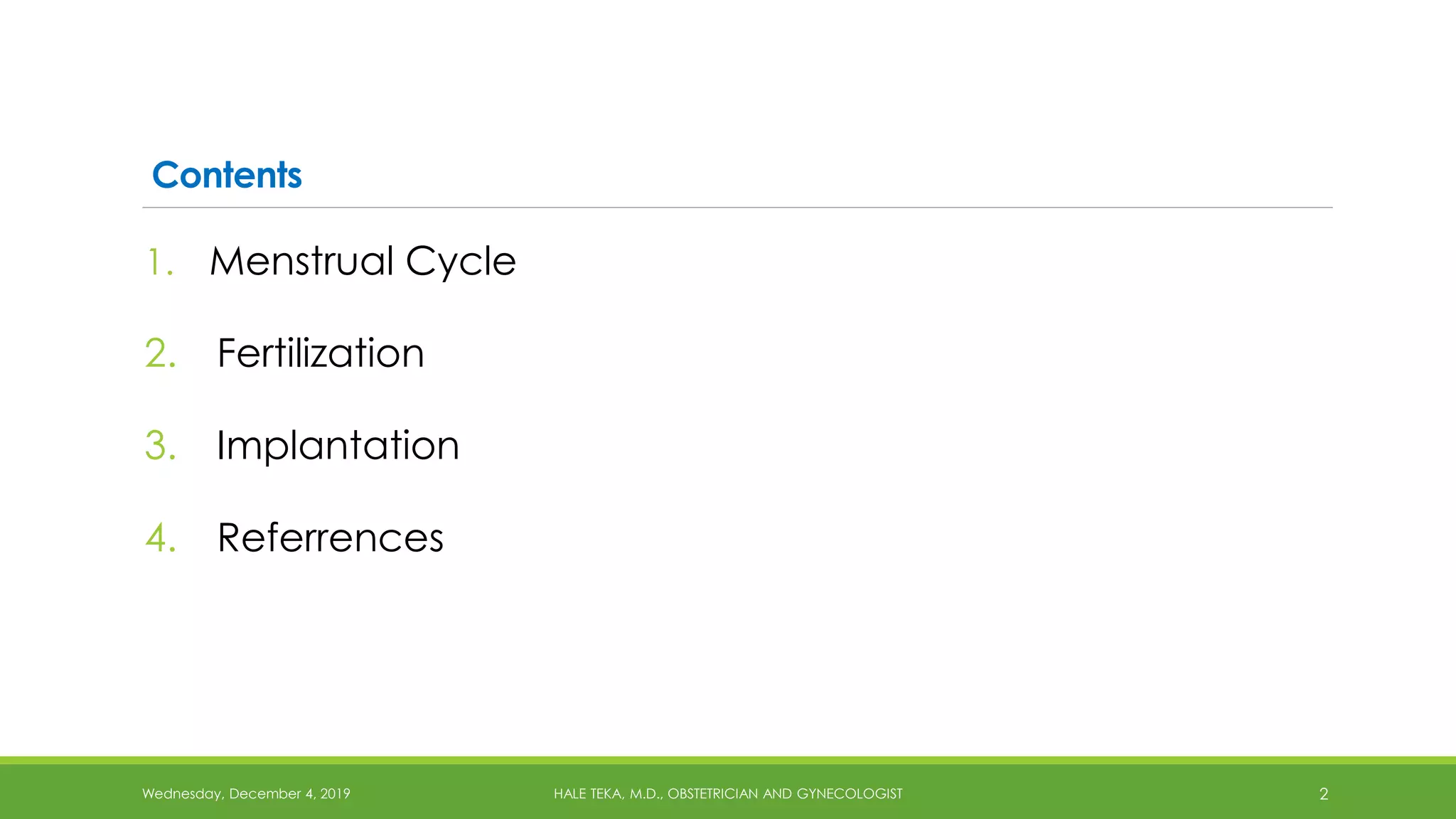 Contents

1. Menstrual Cycle

2. Fertilization

3. Implantation

4. Referrences

Wednesday, December 4, 2019 HALE TEKA, M.D., OBSTETRICIAN AND GYNECOLOGIST 2